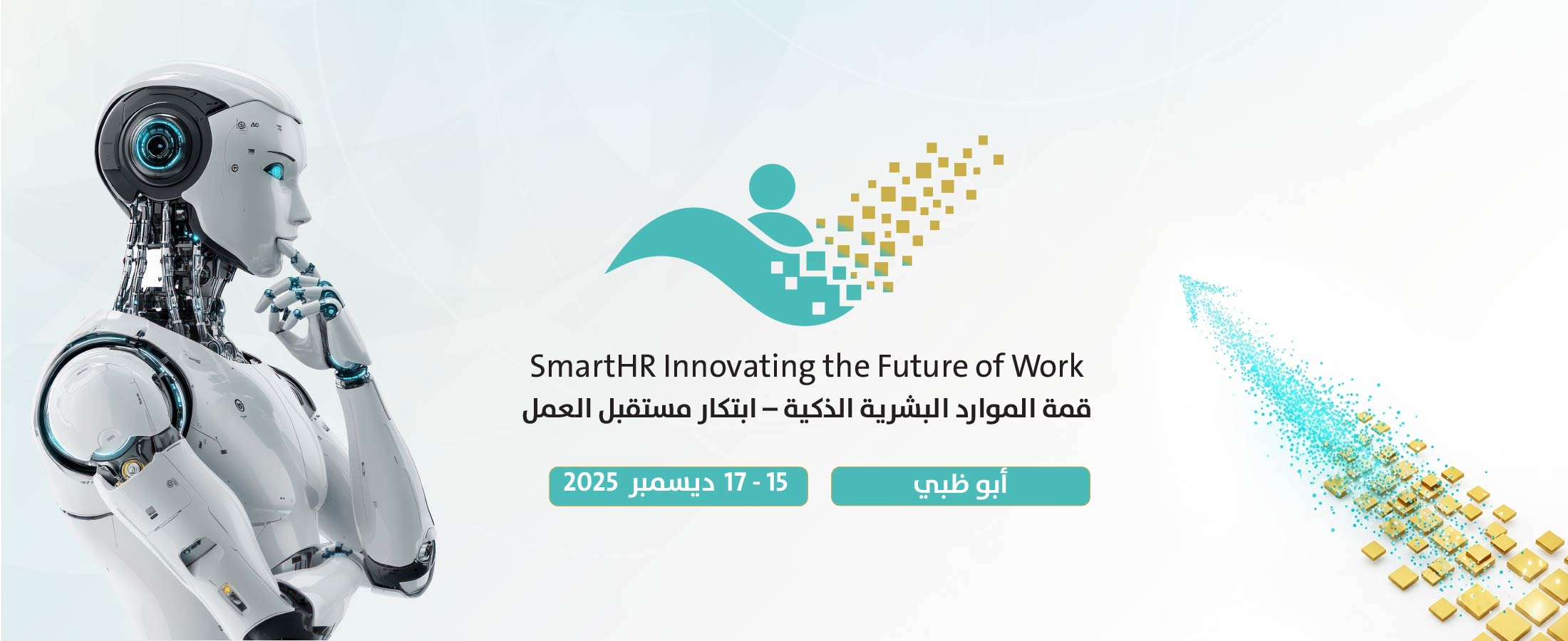 SmartHR Innovating the Future of Work
قمة الموارد البشرية الذكية – ابتكار مستقبل العمل

أبو ظبي

15 - 17 ديسمبر 2025